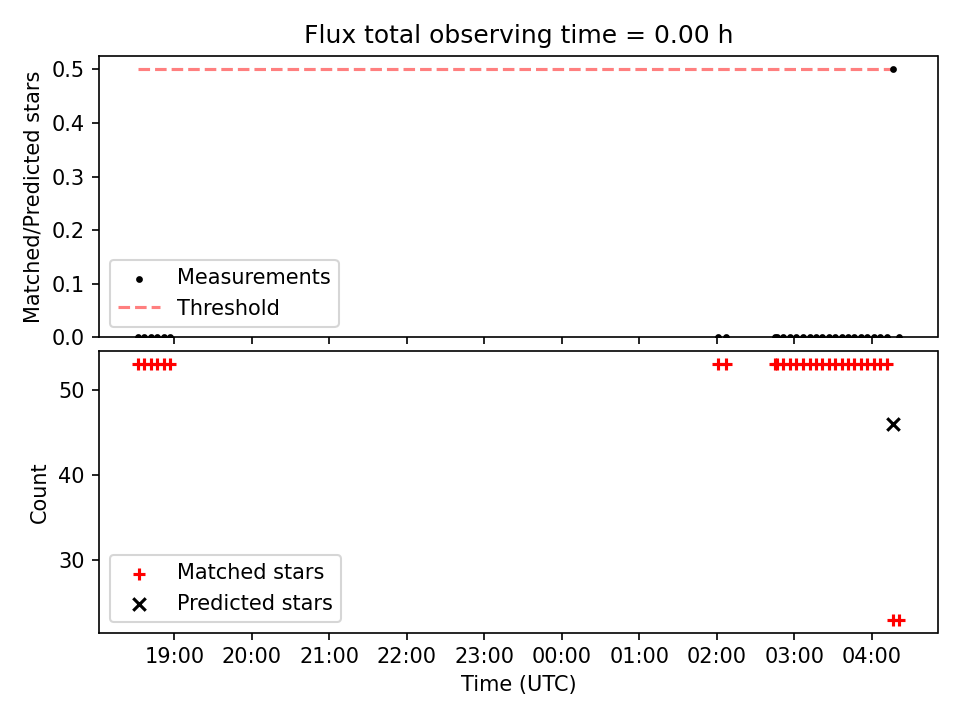 Flux total observing time = 0.00 h

Matched/Predicted stars

0.5
0.4
0.3
0.2
0.1
0.0

Measurements
Threshold

Count

50
40
30

Matched stars
Predicted stars

19:00 20:00 21:00 22:00 23:00 00:00 01:00 02:00 03:00 04:00

Time (UTC)